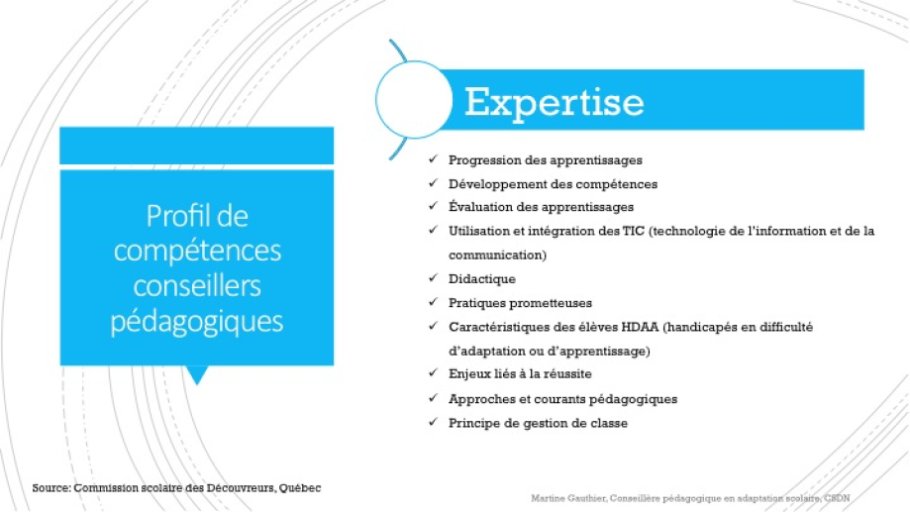 Profil de compétences conseillers pédagogiques

Expertise

✓ Progression des apprentissages
✓ Développement des compétences
✓ Évaluation des apprentissages
✓ Utilisation et intégration des TIC (technologie de l'information et de la communication)
✓ Didactique
✓ Pratiques prometteuses
✓ Caractéristiques des élèves HDAA (handicapés en difficulté d'adaptation ou d'apprentissage)
✓ Enjeux liés à la réussite
✓ Approches et courants pédagogiques
✓ Principe de gestion de classe

Source: Commission scolaire des Découvreurs, Québec

Martine Gauthier, Conseillère pédagogique en adaptation scolaire, CSDN